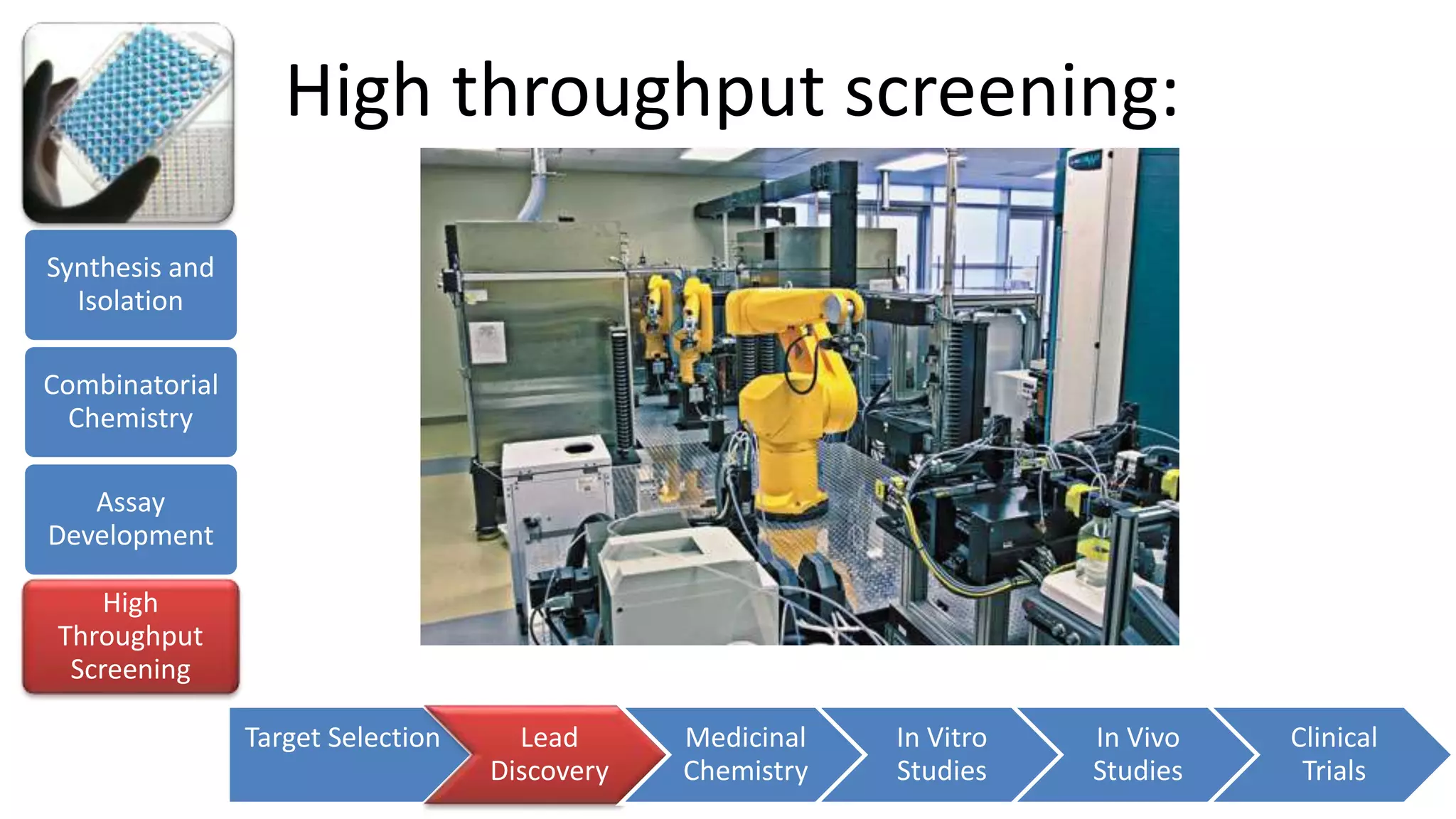 High throughput screening:

Synthesis and Isolation

Combinatorial Chemistry

Assay Development

High Throughput Screening

Target Selection

Lead Discovery

Medicinal Chemistry

In Vitro Studies

In Vivo Studies

Clinical Trials